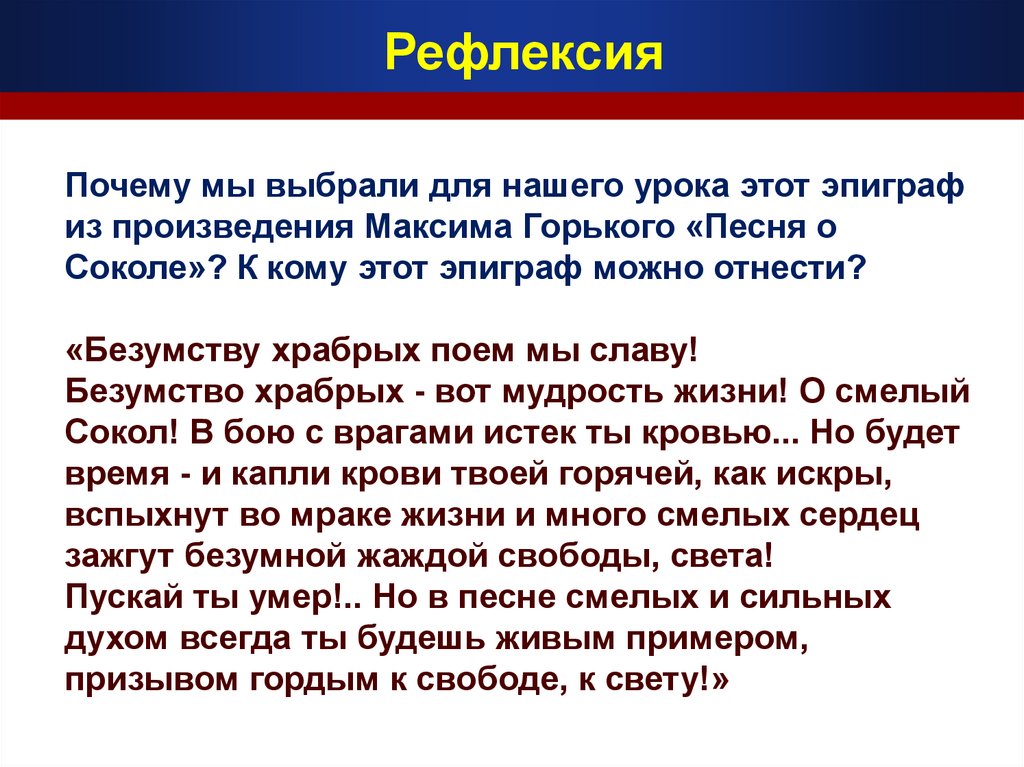 Рефлексия

Почему мы выбрали для нашего урока этот эпиграф из произведения Максима Горького «Песня о Соколе»? К кому этот эпиграф можно отнести?

«Безумству храбрых поем мы славу!
Безумство храбрых - вот мудрость жизни! О смелый Сокол! В бою с врагами истек ты кровью... Но будет время - и капли крови твоей горячей, как искры, вспыхнут во мраке жизни и много смелых сердец зажгут безумной жаждой свободы, света!
Пускай ты умер!.. Но в песне смелых и сильных духом всегда ты будешь живым примером, призывом гордым к свободе, к свету!»